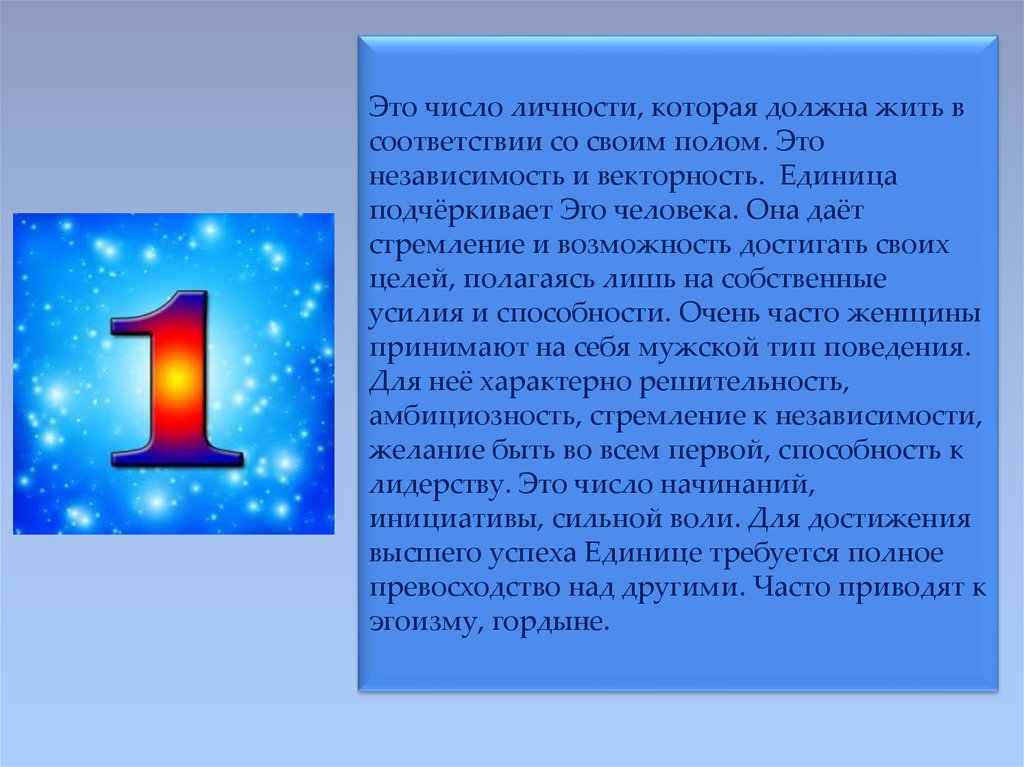 1

Это число личности, которая должна жить в соответствии со своим полом. Это независимость и векторность. Единица подчёркивает Эго человека. Она даёт стремление и возможность достигать своих целей, полагаясь лишь на собственные усилия и способности. Очень часто женщины принимают на себя мужской тип поведения. Для неё характерно решительность, амбициозность, стремление к независимости, желание быть во всем первой, способность к лидерству. Это число начинаний, инициативы, сильной воли. Для достижения высшего успеха Единице требуется полное превосходство над другими. Часто приводят к эгоизму, гордыне.